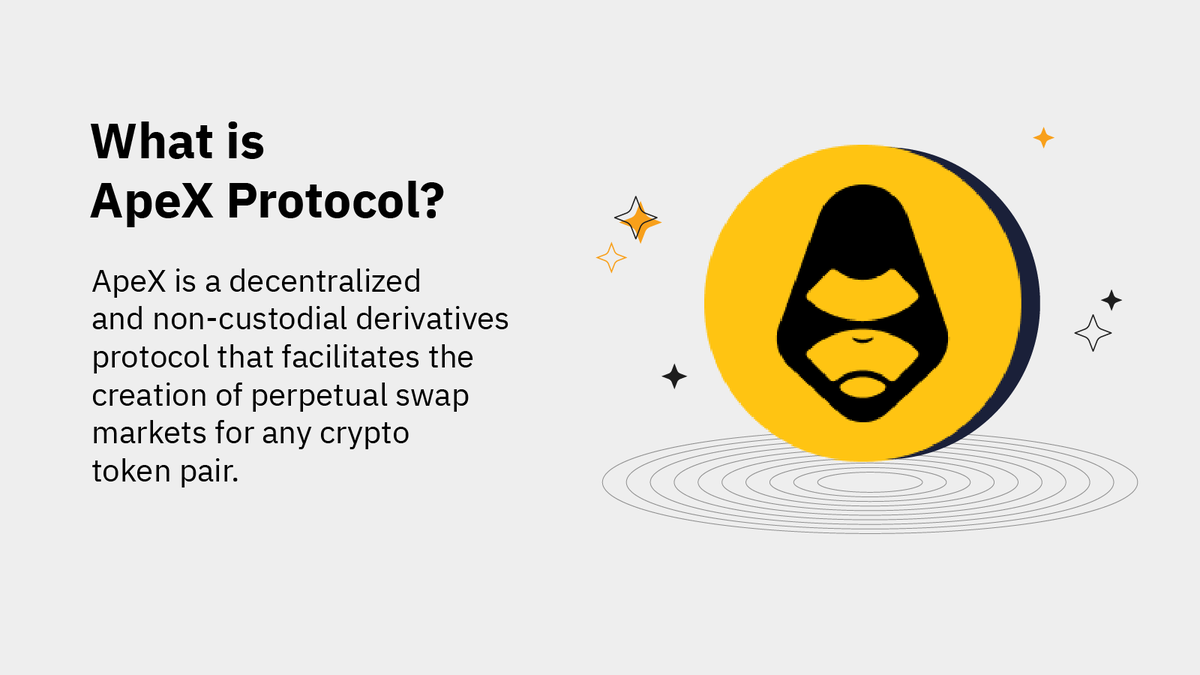 What is
ApeX Protocol?

ApeX is a decentralized and non-custodial derivatives protocol that facilitates the creation of perpetual swap markets for any crypto token pair.